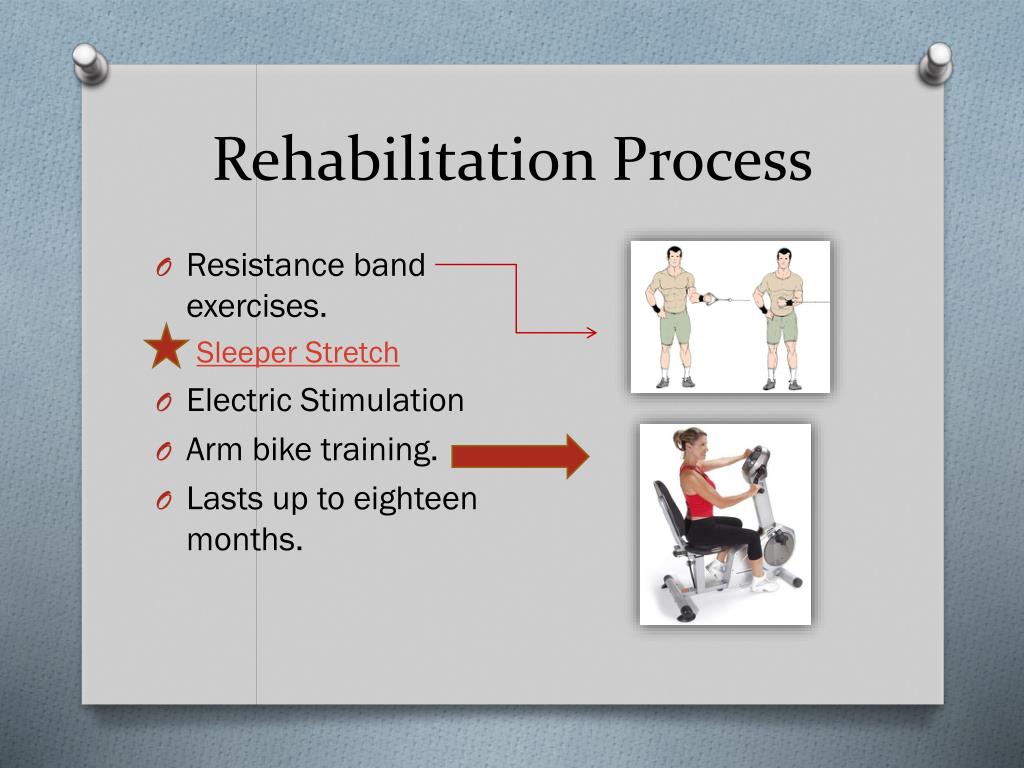 Rehabilitation Process

O Resistance band exercises.

Sleeper Stretch

O Electric Stimulation

O Arm bike training.

O Lasts up to eighteen months.